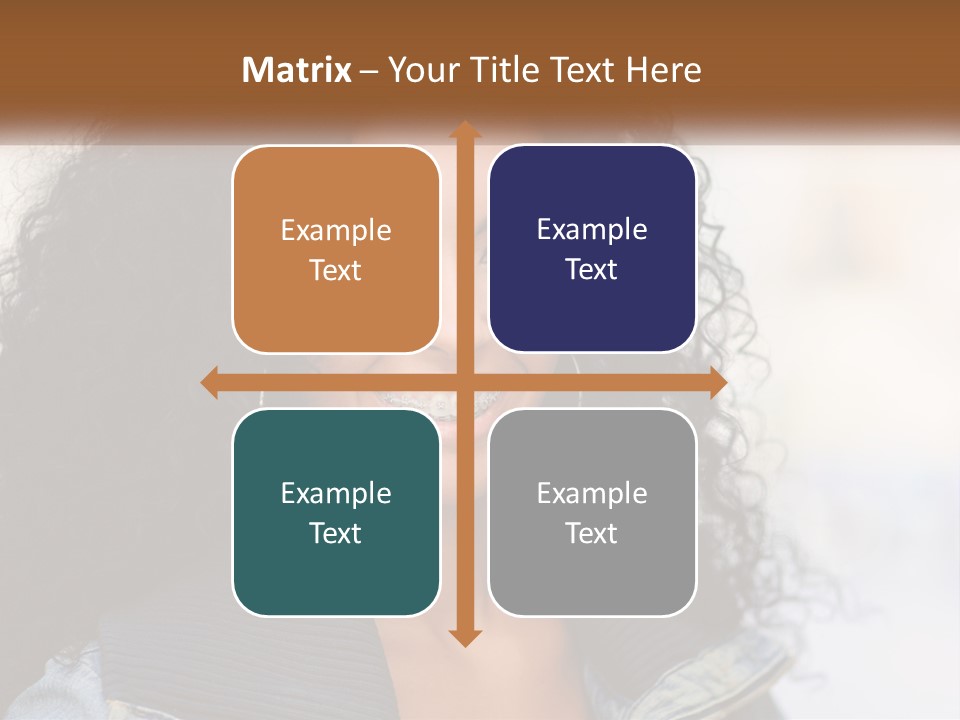 Matrix – Your Title Text Here

Example Text

Example Text

Example Text

Example Text